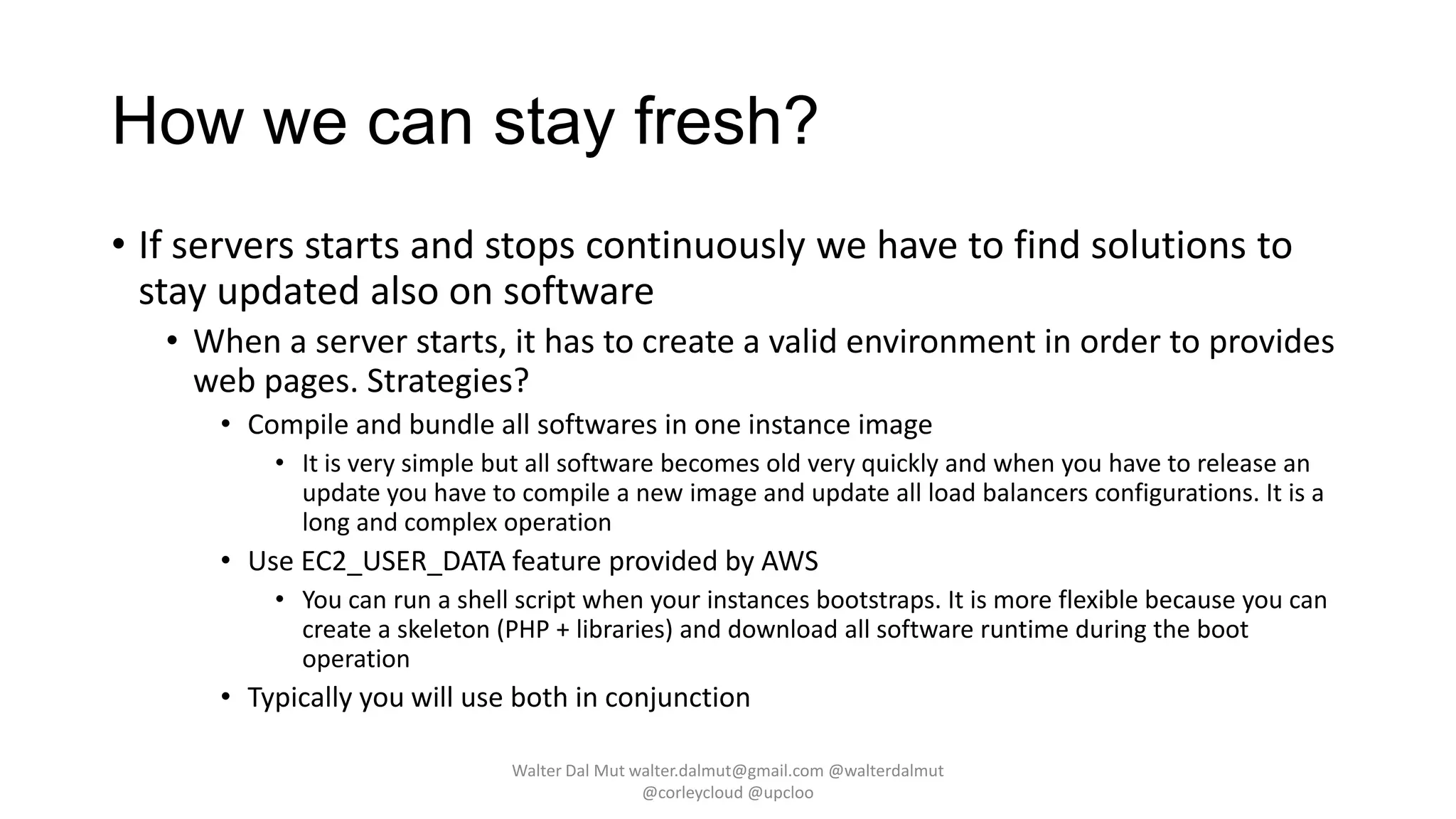 How we can stay fresh?

• If servers starts and stops continuously we have to find solutions to stay updated also on software
  • When a server starts, it has to create a valid environment in order to provides web pages. Strategies?
    • Compile and bundle all softwares in one instance image
      • It is very simple but all software becomes old very quickly and when you have to release an update you have to compile a new image and update all load balancers configurations. It is a long and complex operation
    • Use EC2_USER_DATA feature provided by AWS
      • You can run a shell script when your instances bootstraps. It is more flexible because you can create a skeleton (PHP + libraries) and download all software runtime during the boot operation
    • Typically you will use both in conjunction

Walter Dal Mut walter.dalmut@gmail.com @walterdalmut @corleycloud @upcloo